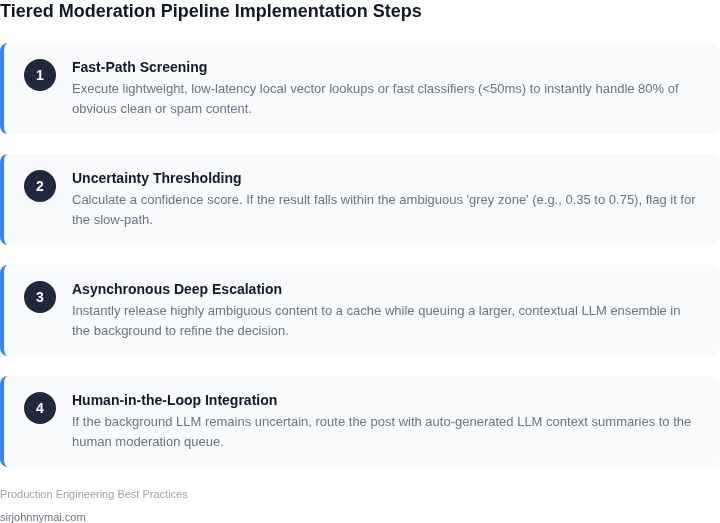 Tiered Moderation Pipeline Implementation Steps

1
Fast-Path Screening
Execute lightweight, low-latency local vector lookups or fast classifiers (<50ms) to instantly handle 80% of obvious clean or spam content.

2
Uncertainty Thresholding
Calculate a confidence score. If the result falls within the ambiguous 'grey zone' (e.g., 0.35 to 0.75), flag it for the slow-path.

3
Asynchronous Deep Escalation
Instantly release highly ambiguous content to a cache while queuing a larger, contextual LLM ensemble in the background to refine the decision.

4
Human-in-the-Loop Integration
If the background LLM remains uncertain, route the post with auto-generated LLM context summaries to the human moderation queue.

Production Engineering Best Practices

sirjohnnymai.com